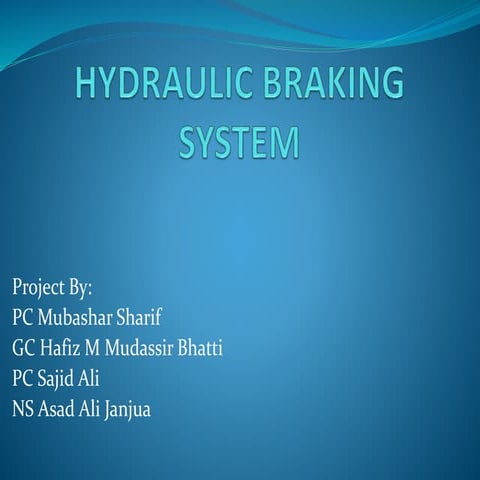 HYDRAULIC BRAKING SYSTEM

Project By:
PC Mubashar Sharif
GC Hafiz M Mudassir Bhatti
PC Sajid Ali
NS Asad Ali Janjua